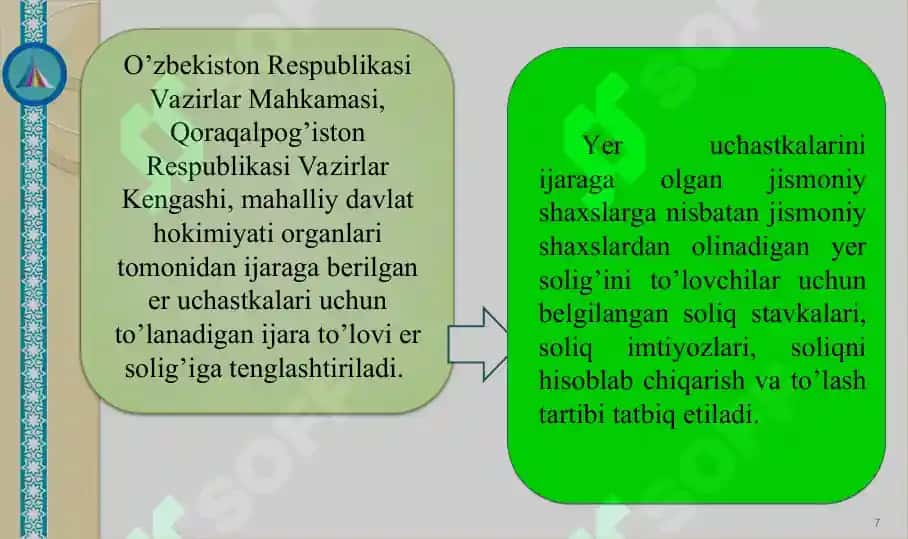 O’zbekiston Respublikasi Vazirlar Mahkamasi, Qoraqalpog’iston Respublikasi Vazirlar Kengashi, mahalliy davlat hokimiyati organlari tomonidan ijaraga berilgan er uchastkalari uchun to’lanadigan ijara to’lovi er solig’iga tenglashtiriladi.

Yer uchastkalarini ijaraga olgan jismoniy shaxslarga nisbatan jismoniy shaxslardan olinadigan yer solig’ini to’lovchilar uchun belgilangan soliq stavkalari, soliq imtiyozlari, soliqni hisoblab chiqarish va to’lash tartibi tatbiq etiladi.

7